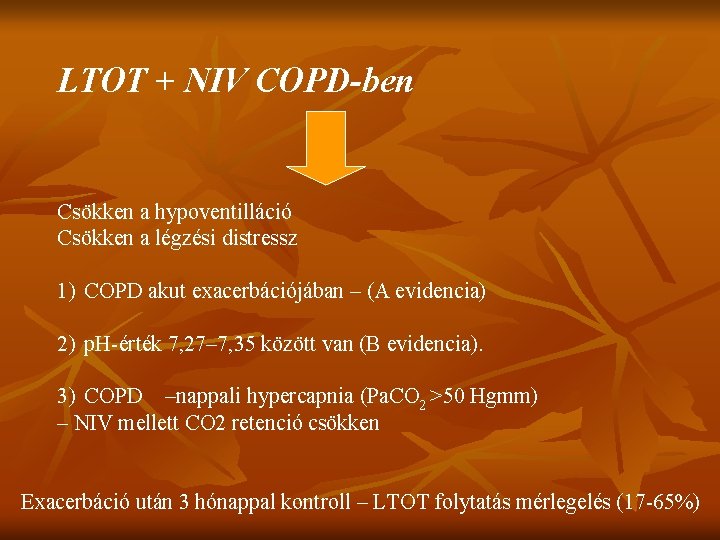 LTOT + NIV COPD-ben

Csökken a hypoventilláció
Csökken a légzési distressz

1) COPD akut exacerbációjában – (A evidencia)

2) pH-érték 7,27–7,35 között van (B evidencia).

3) COPD –nappali hypercapnia ($PaCO_2$ >50 Hgmm)
– NIV mellett CO2 retenció csökken

Exacerbáció után 3 hónappal kontroll – LTOT folytatás mérlegelés (17-65%)